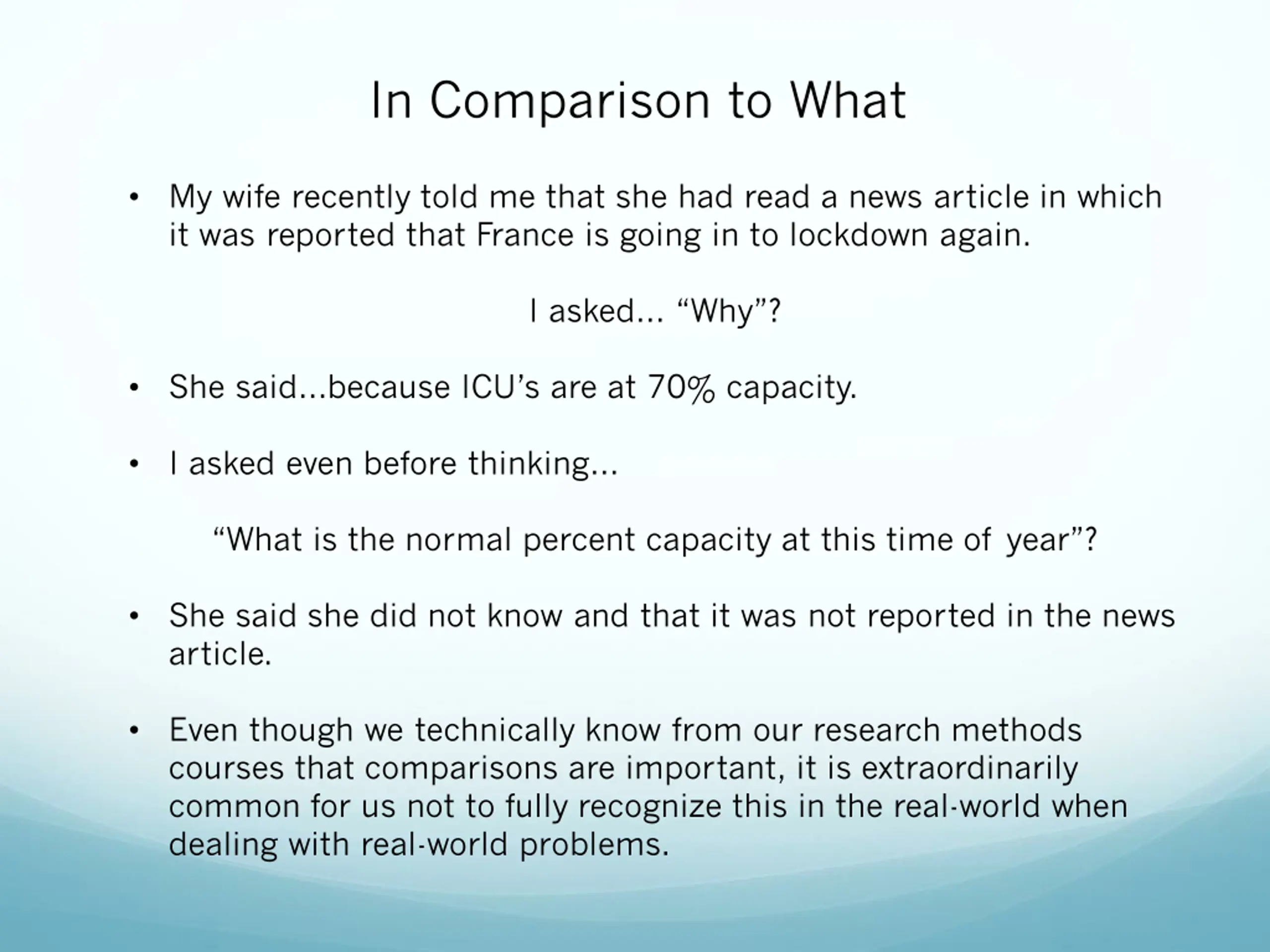 In Comparison to What

• My wife recently told me that she had read a news article in which it was reported that France is going in to lockdown again.

I asked… “Why”?

• She said…because ICU’s are at 70% capacity.

• I asked even before thinking…

“What is the normal percent capacity at this time of year”?

• She said she did not know and that it was not reported in the news article.

• Even though we technically know from our research methods courses that comparisons are important, it is extraordinarily common for us not to fully recognize this in the real-world when dealing with real-world problems.